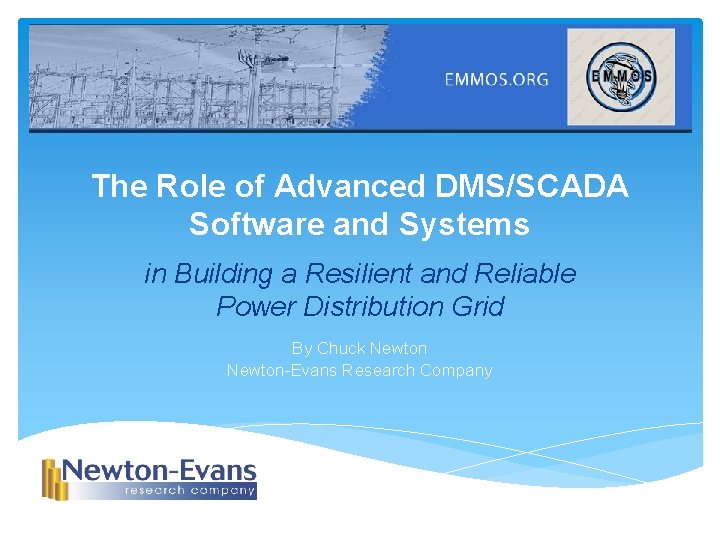 EMMOS.ORG

EMMOS

The Role of Advanced DMS/SCADA Software and Systems

in Building a Resilient and Reliable Power Distribution Grid

By Chuck Newton
Newton-Evans Research Company

Newton-Evans
research company